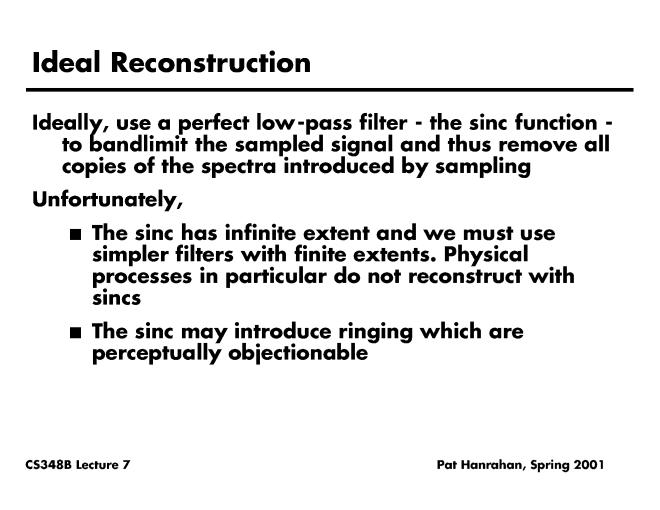 Ideal Reconstruction

Ideally, use a perfect low-pass filter - the sinc function - to bandlimit the sampled signal and thus remove all copies of the spectra introduced by sampling

Unfortunately,

■ The sinc has infinite extent and we must use simpler filters with finite extents. Physical processes in particular do not reconstruct with sincs

■ The sinc may introduce ringing which are perceptually objectionable

CS348B Lecture 7

Pat Hanrahan, Spring 2001